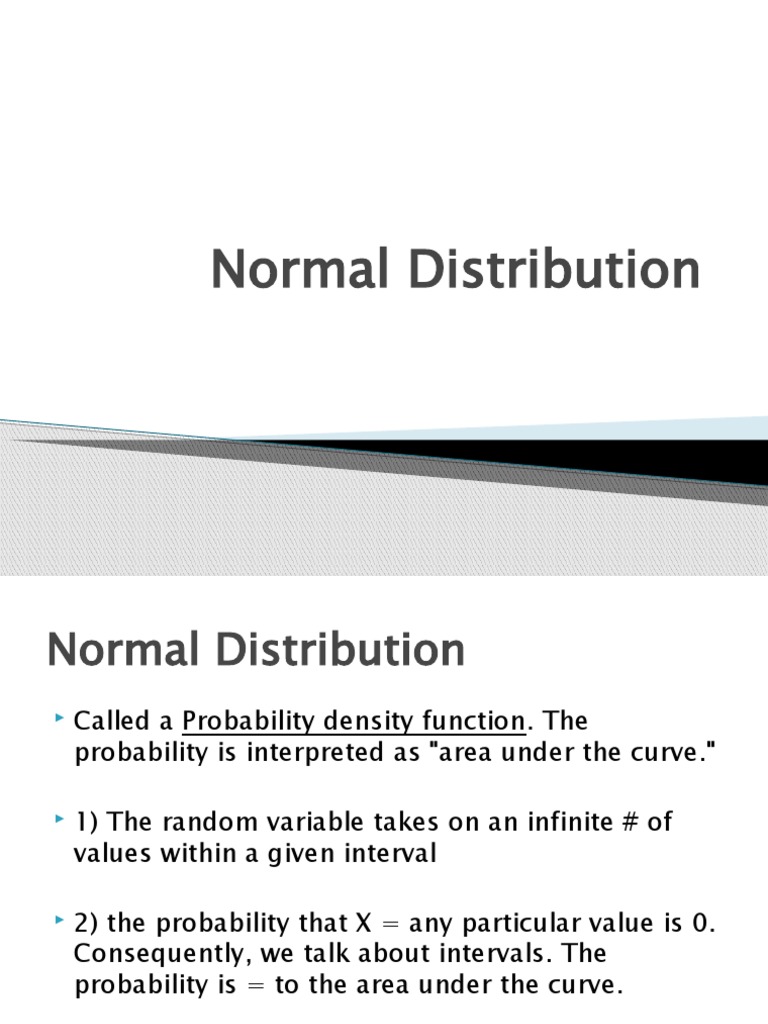 Normal Distribution

Normal Distribution

Called a Probability density function. The probability is interpreted as "area under the curve."

1) The random variable takes on an infinite # of values within a given interval

2) the probability that X = any particular value is 0. Consequently, we talk about intervals. The probability is = to the area under the curve.